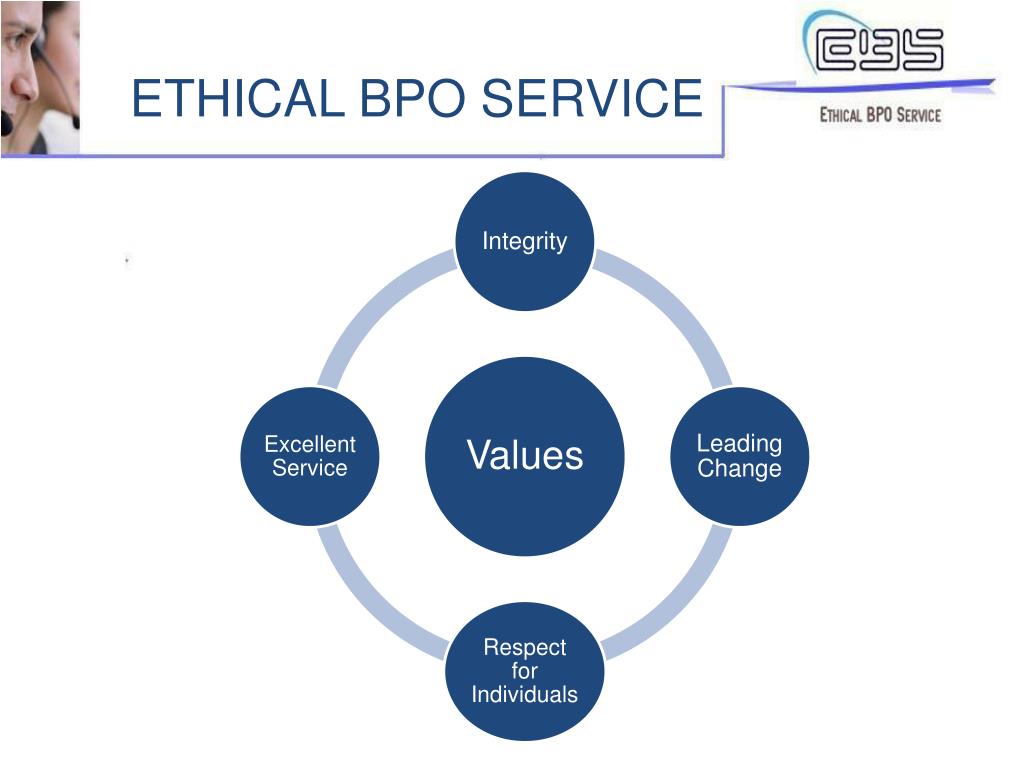 ETHICAL BPO SERVICE

EBS

ETHICAL BPO SERVICE

Integrity

Excellent Service

Values

Leading Change

Respect for Individuals